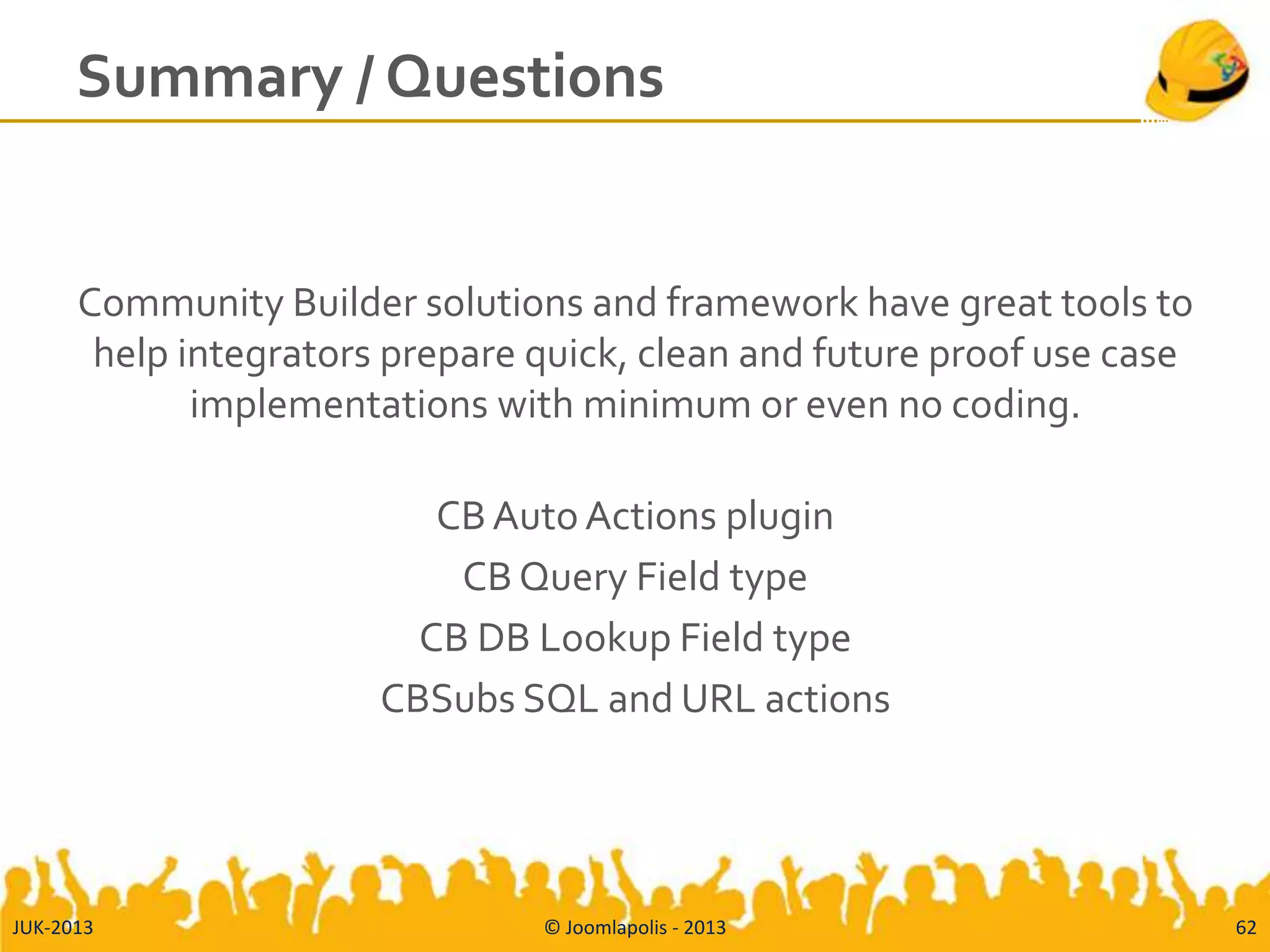 Summary / Questions

Community Builder solutions and framework have great tools to help integrators prepare quick, clean and future proof use case implementations with minimum or even no coding.

CB Auto Actions plugin
CB Query Field type
CB DB Lookup Field type
CBSubs SQL and URL actions

JUK-2013
© Joomlapolis - 2013
62